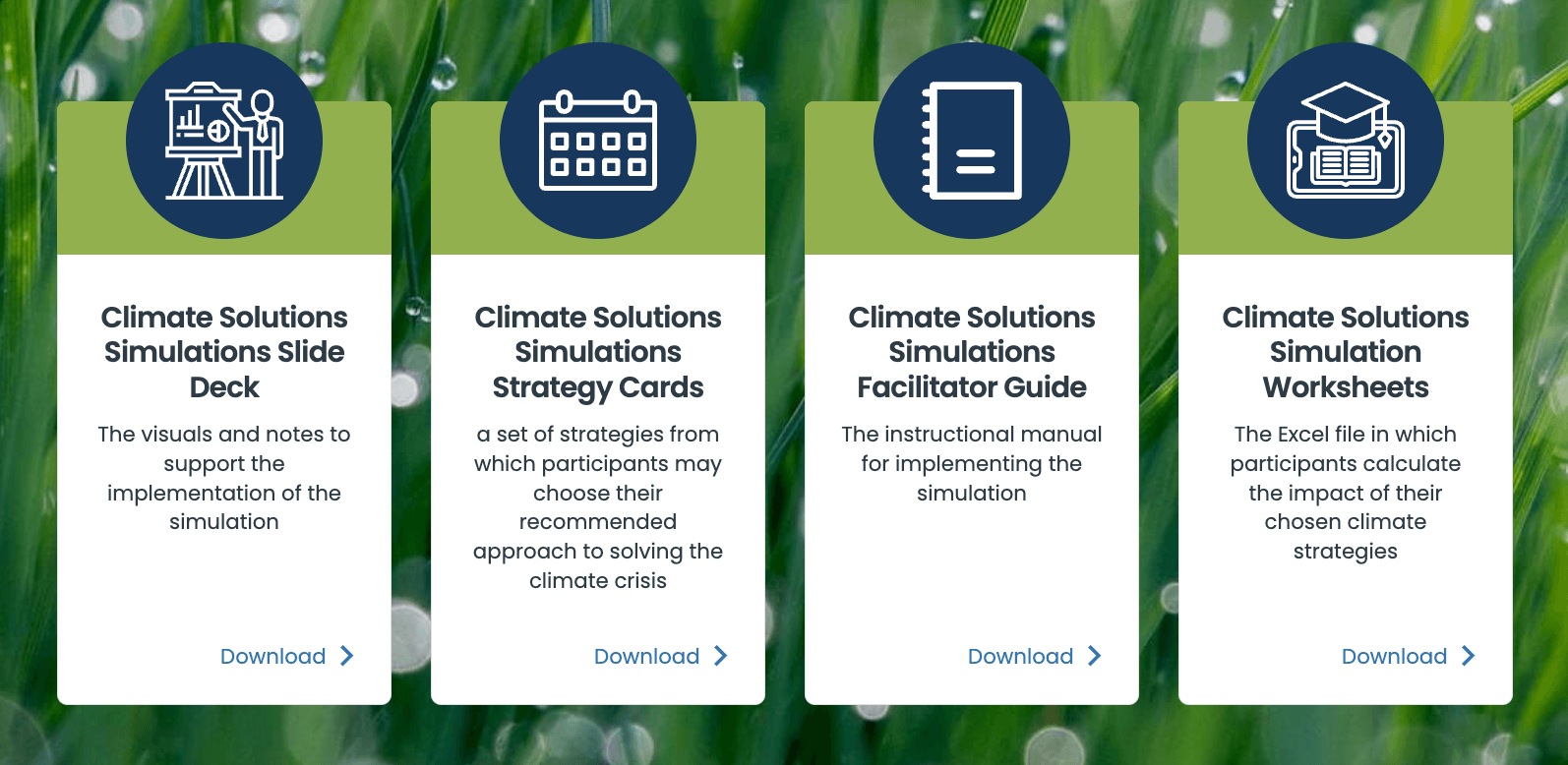 Climate Solutions Simulations Slide Deck

The visuals and notes to support the implementation of the simulation

Download

Climate Solutions Simulations Strategy Cards

a set of strategies from which participants may choose their recommended approach to solving the climate crisis

Download

Climate Solutions Simulations Facilitator Guide

The instructional manual for implementing the simulation

Download

Climate Solutions Simulation Worksheets

The Excel file in which participants calculate the impact of their chosen climate strategies

Download